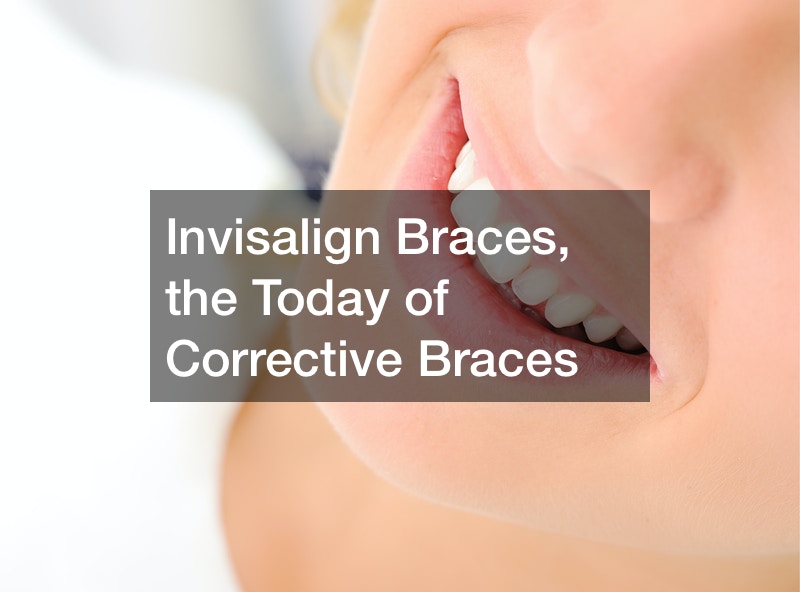 Invisalign Braces, the Today of Corrective Braces